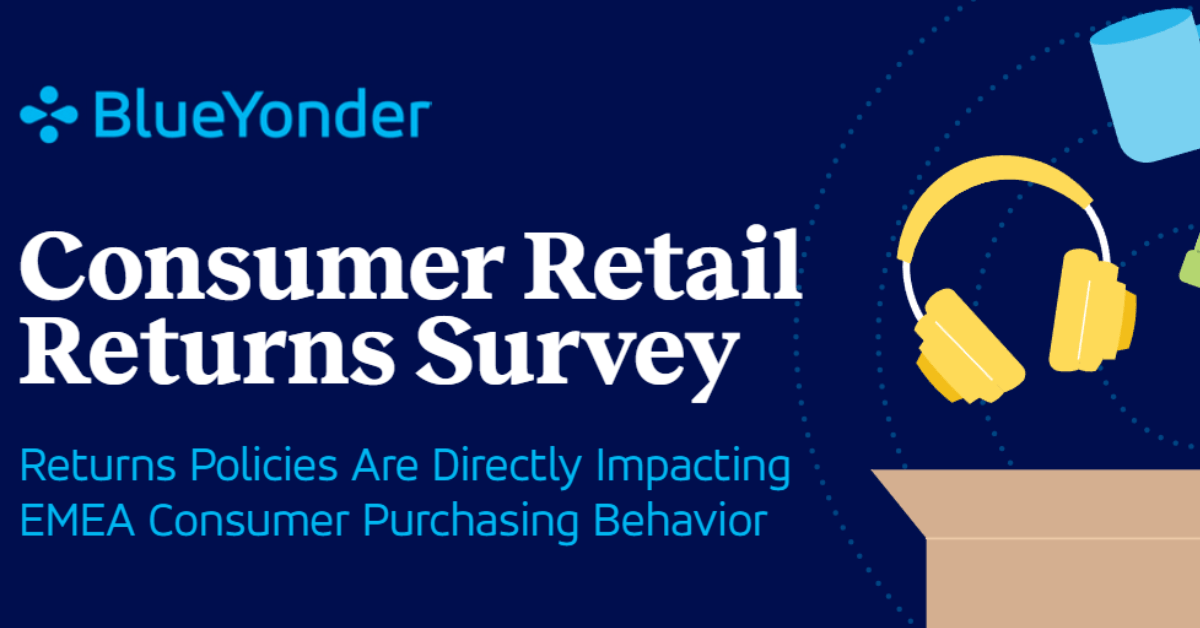 BlueYonder

Consumer Retail Returns Survey

Returns Policies Are Directly Impacting EMEA Consumer Purchasing Behavior